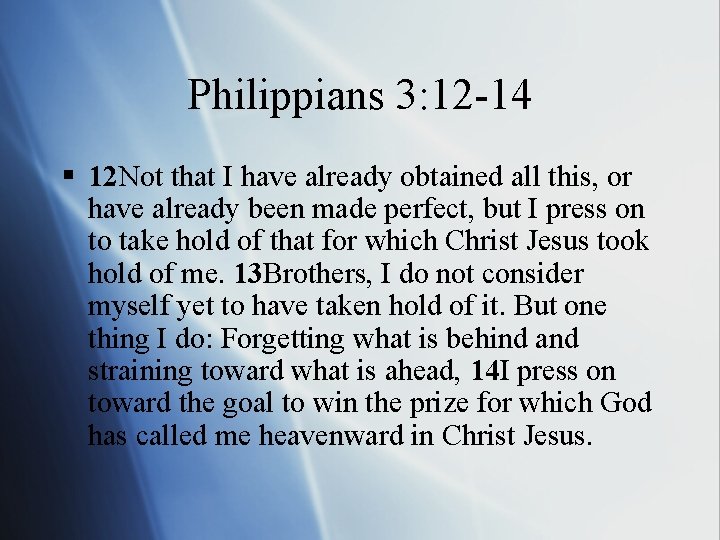 Philippians 3:12-14

▪ 12Not that I have already obtained all this, or have already been made perfect, but I press on to take hold of that for which Christ Jesus took hold of me. 13Brothers, I do not consider myself yet to have taken hold of it. But one thing I do: Forgetting what is behind and straining toward what is ahead, 14I press on toward the goal to win the prize for which God has called me heavenward in Christ Jesus.